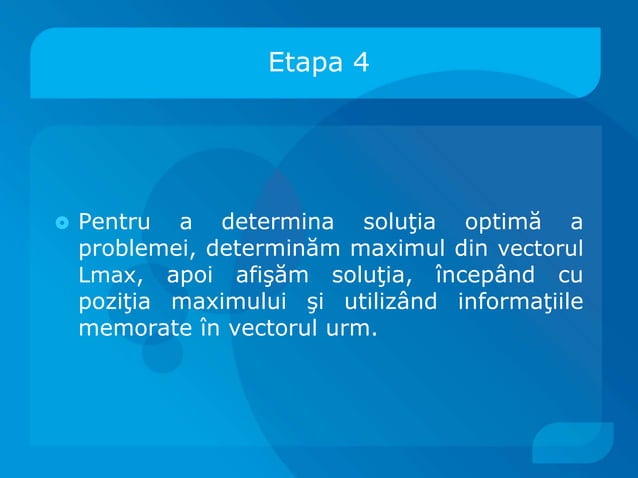 Etapa 4

Pentru a determina soluţia optimă a problemei, determinăm maximul din vectorul Lmax, apoi afişăm soluţia, începând cu poziţia maximului şi utilizând informaţiile memorate în vectorul urm.